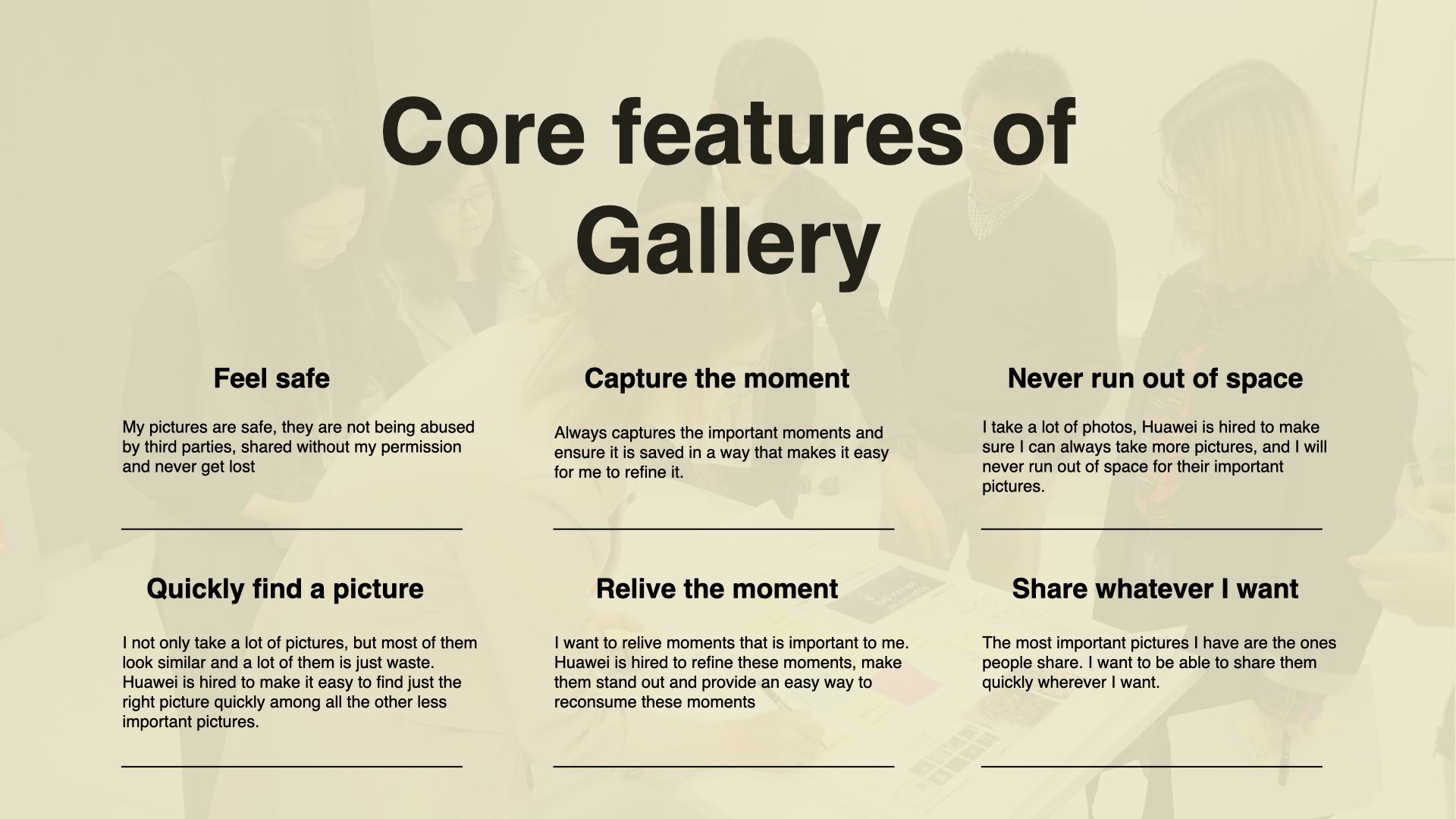 Core features of Gallery

Feel safe

My pictures are safe, they are not being abused by third parties, shared without my permission and never get lost

Capture the moment

Always captures the important moments and ensure it is saved in a way that makes it easy for me to refine it.

Never run out of space

I take a lot of photos, Huawei is hired to make sure I can always take more pictures, and I will never run out of space for their important pictures.

Quickly find a picture

I not only take a lot of pictures, but most of them look similar and a lot of them is just waste. Huawei is hired to make it easy to find just the right picture quickly among all the other less important pictures.

Relive the moment

I want to relive moments that is important to me. Huawei is hired to refine these moments, make them stand out and provide an easy way to reconsume these moments

Share whatever I want

The most important pictures I have are the ones people share. I want to be able to share them quickly wherever I want.